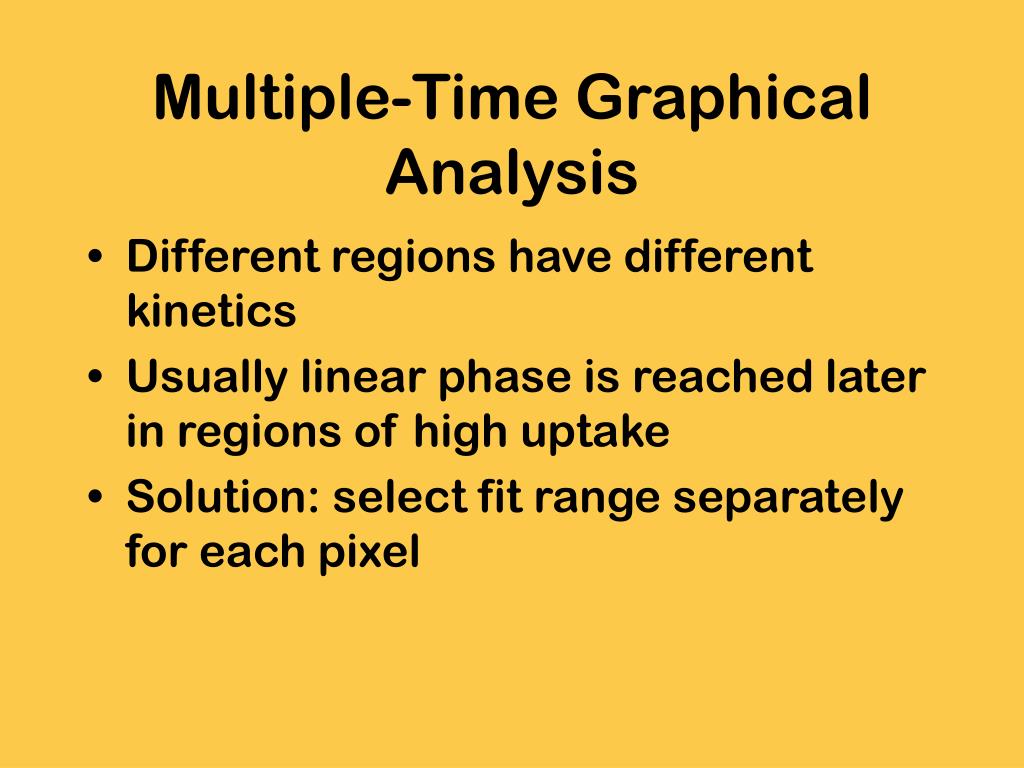 Multiple-Time Graphical Analysis

• Different regions have different kinetics
• Usually linear phase is reached later in regions of high uptake
• Solution: select fit range separately for each pixel